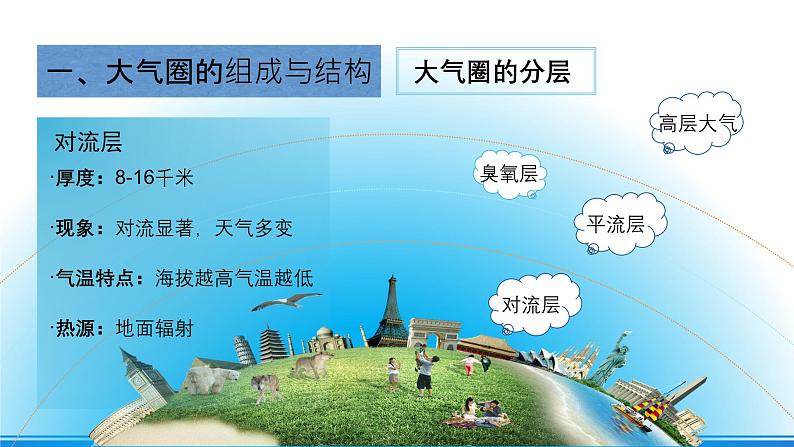 一、大气圈的组成与结构

大气圈的分层

对流层

·厚度：8-16千米

·现象：对流显著，天气多变

·气温特点：海拔越高气温越低

·热源：地面辐射

高层大气

臭氧层

平流层

对流层